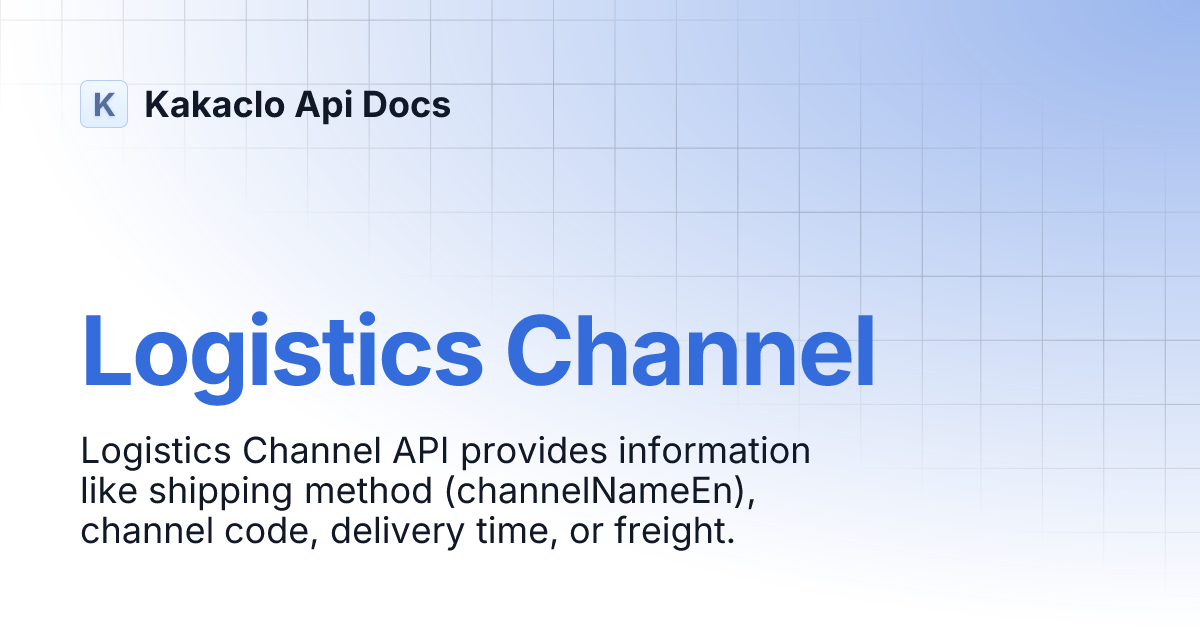 K Kakaclo Api Docs

Logistics Channel

Logistics Channel API provides information like shipping method (channelNameEn), channel code, delivery time, or freight.